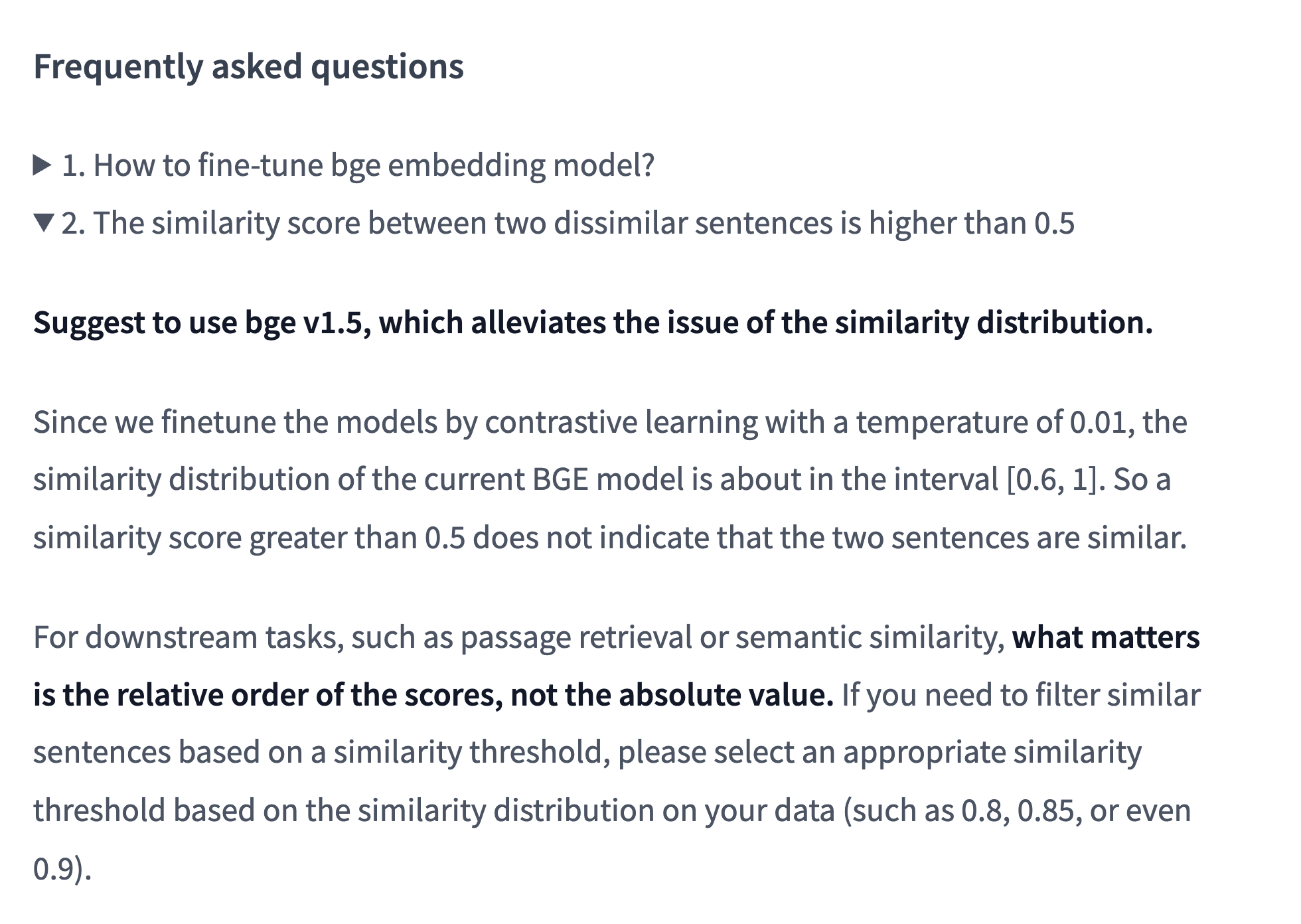 Frequently asked questions

▶ 1. How to fine-tune bge embedding model?

▼ 2. The similarity score between two dissimilar sentences is higher than 0.5

Suggest to use bge v1.5, which alleviates the issue of the similarity distribution.

Since we finetune the models by contrastive learning with a temperature of 0.01, the similarity distribution of the current BGE model is about in the interval [0.6, 1]. So a similarity score greater than 0.5 does not indicate that the two sentences are similar.

For downstream tasks, such as passage retrieval or semantic similarity, what matters is the relative order of the scores, not the absolute value. If you need to filter similar sentences based on a similarity threshold, please select an appropriate similarity threshold based on the similarity distribution on your data (such as 0.8, 0.85, or even 0.9).